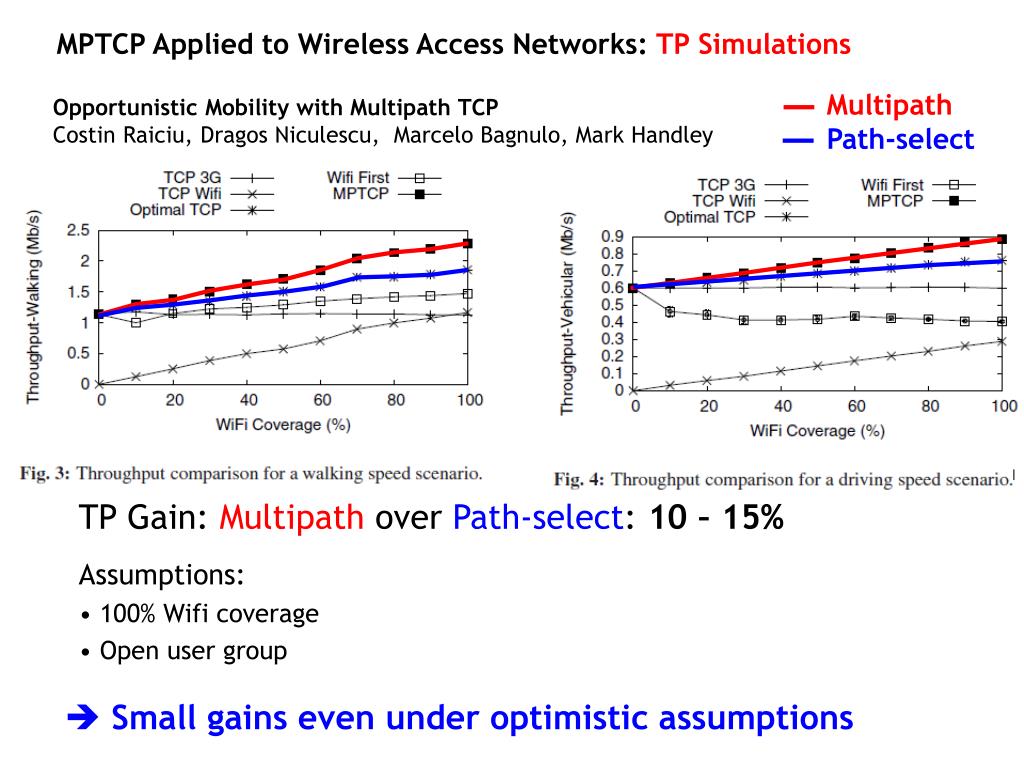 MPTCP Applied to Wireless Access Networks: TP Simulations

Opportunistic Mobility with Multipath TCP
Costin Raiciu, Dragos Niculescu, Marcelo Bagnulo, Mark Handley

— Multipath
— Path-select

TCP 3G
TCP Wifi
Optimal TCP
Wifi First
MPTCP

Throughput-Walking (Mb/s)
2.5
2
1.5
1
0.5
0
0 20 40 60 80 100
WiFi Coverage (%)

Fig. 3: Throughput comparison for a walking speed scenario.

TCP 3G
TCP Wifi
Optimal TCP
Wifi First
MPTCP

Throughput-Vehicular (Mb/s)
0.9
0.8
0.7
0.6
0.5
0.4
0.3
0.2
0.1
0
0 20 40 60 80 100
WiFi Coverage (%)

Fig. 4: Throughput comparison for a driving speed scenario.

TP Gain: Multipath over Path-select: 10 – 15%

Assumptions:
• 100% Wifi coverage
• Open user group

➔ Small gains even under optimistic assumptions